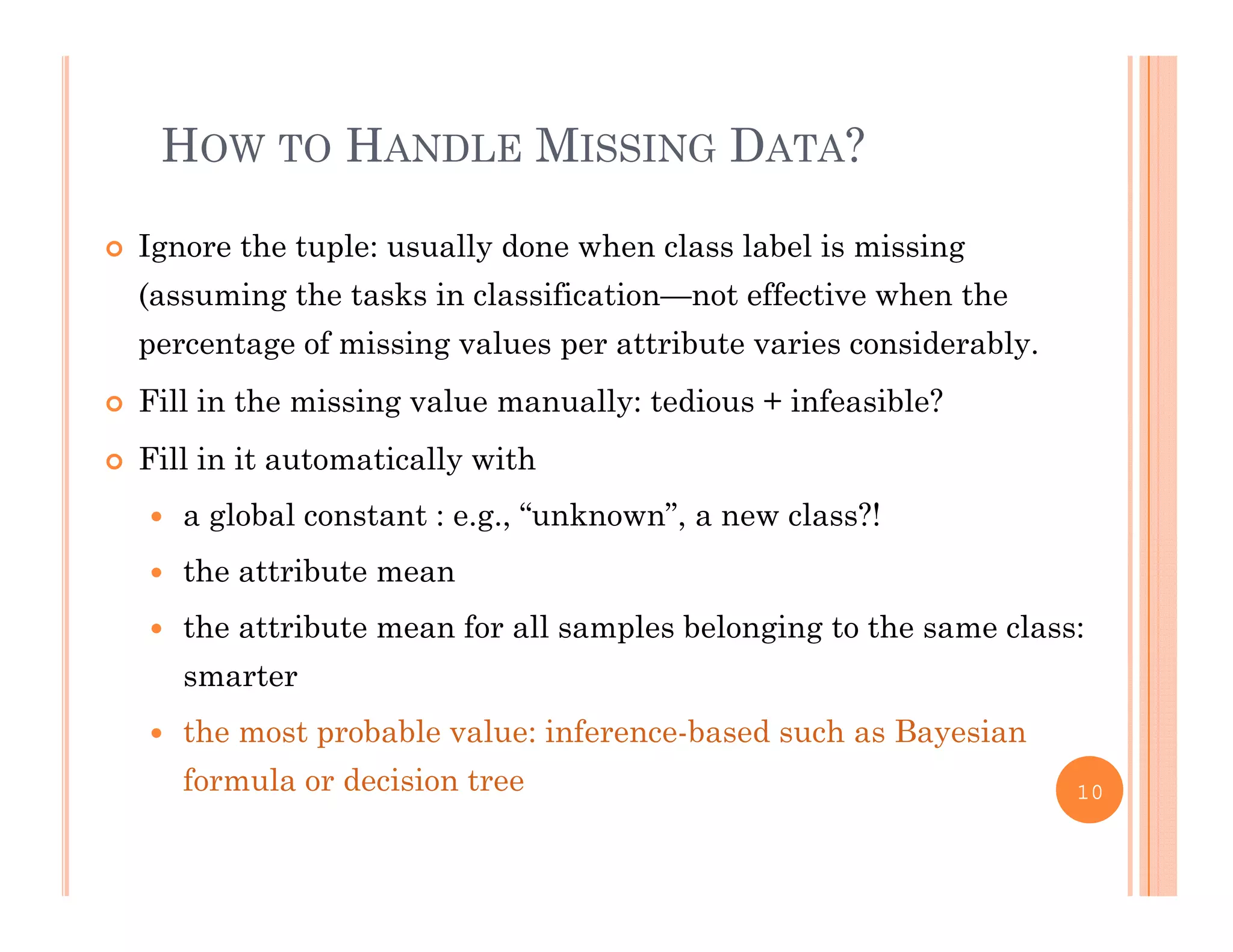 HOW TO HANDLE MISSING DATA?

Ignore the tuple: usually done when class label is missing (assuming the tasks in classification—not effective when the percentage of missing values per attribute varies considerably.

Fill in the missing value manually: tedious + infeasible?

Fill in it automatically with

a global constant : e.g., “unknown”, a new class?!

the attribute mean

the attribute mean for all samples belonging to the same class: smarter

the most probable value: inference-based such as Bayesian formula or decision tree

10